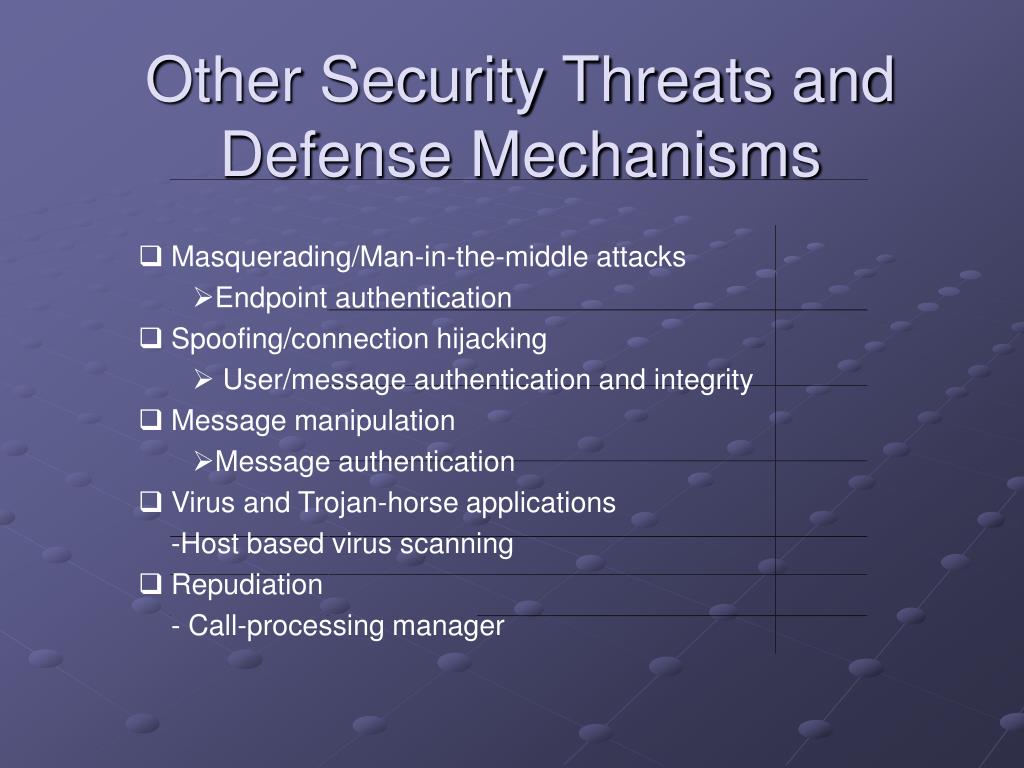 Other Security Threats and Defense Mechanisms

❑ Masquerading/Man-in-the-middle attacks

➢Endpoint authentication

❑ Spoofing/connection hijacking

➢ User/message authentication and integrity

❑ Message manipulation

➢Message authentication

❑ Virus and Trojan-horse applications

-Host based virus scanning

❑ Repudiation

- Call-processing manager